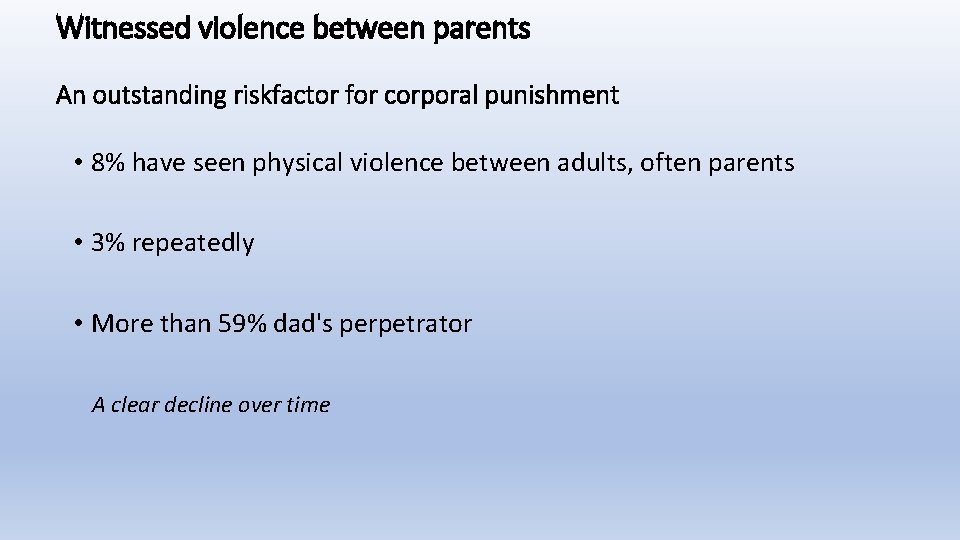 Witnessed violence between parents

An outstanding riskfactor for corporal punishment

• 8% have seen physical violence between adults, often parents

• 3% repeatedly

• More than 59% dad's perpetrator

A clear decline over time